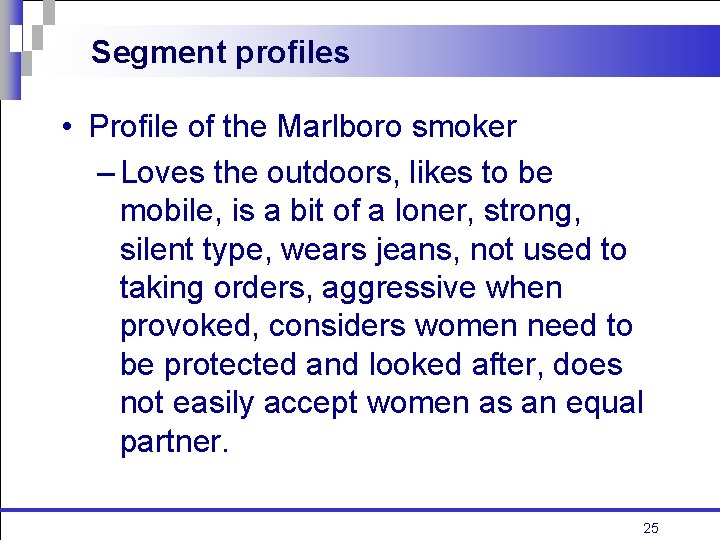 Segment profiles

• Profile of the Marlboro smoker

– Loves the outdoors, likes to be mobile, is a bit of a loner, strong, silent type, wears jeans, not used to taking orders, aggressive when provoked, considers women need to be protected and looked after, does not easily accept women as an equal partner.

25